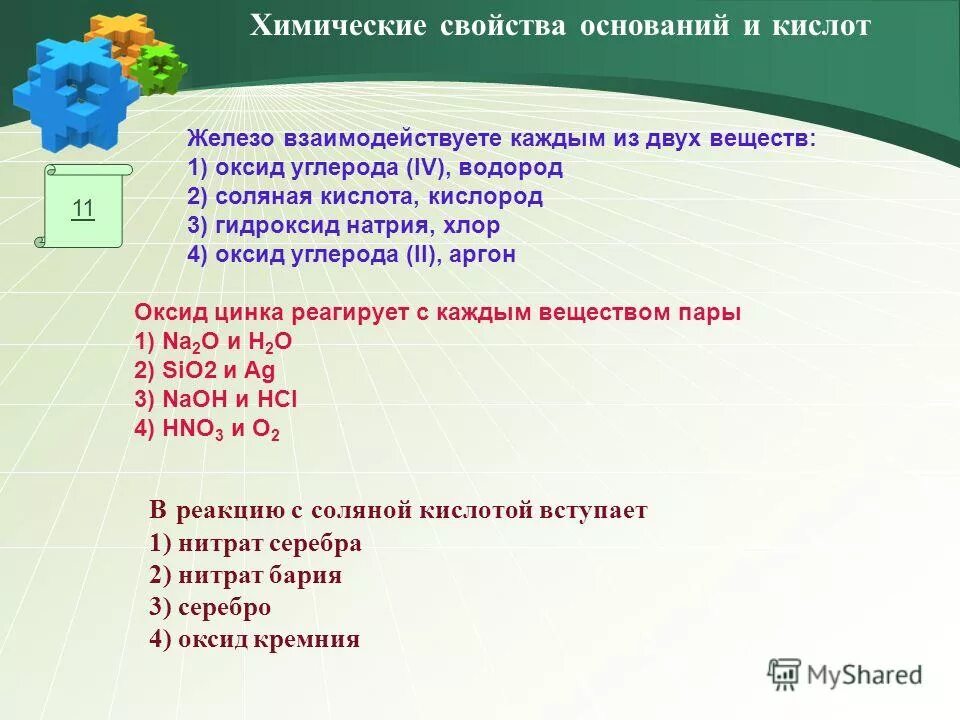 Химические свойства оснований и кислот

11

Железо взаимодействуете каждым из двух веществ:
1) оксид углерода (IV), водород
2) соляная кислота, кислород
3) гидроксид натрия, хлор
4) оксид углерода (II), аргон

Оксид цинка реагирует с каждым веществом пары
1) $Na_2O$ и $H_2O$
2) SiO2 и Ag
3) NaOH и HCl
4) $HNO_3$ и $O_2$

В реакцию с соляной кислотой вступает
1) нитрат серебра
2) нитрат бария
3) серебро
4) оксид кремния

MyShared